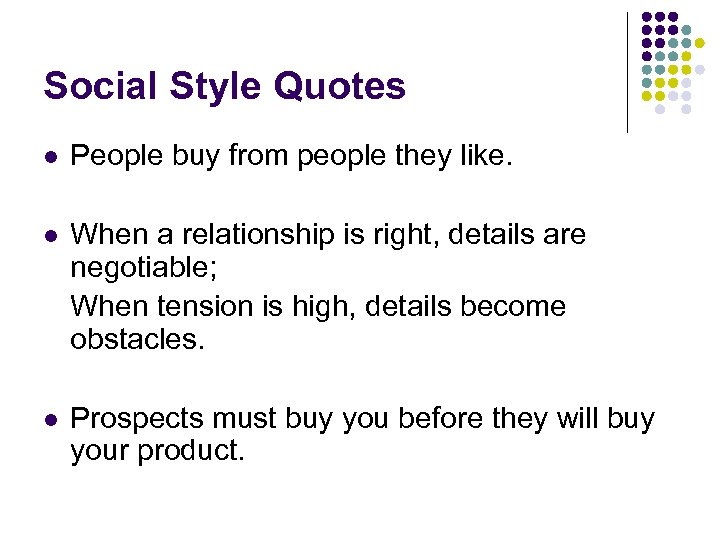 Social Style Quotes

- People buy from people they like.

- When a relationship is right, details are negotiable;

When tension is high, details become obstacles.

- Prospects must buy you before they will buy your product.